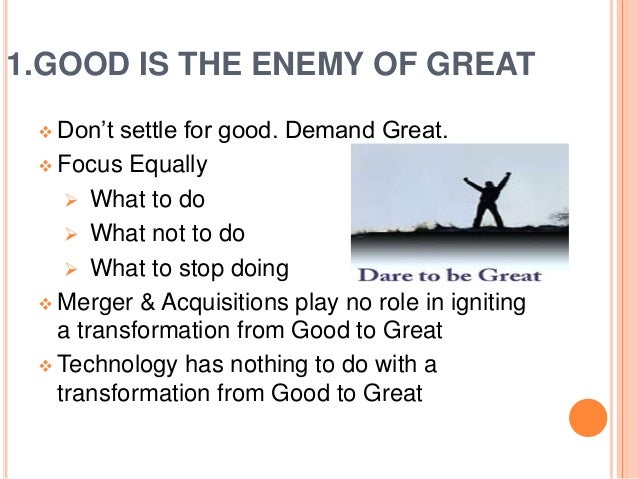 1.GOOD IS THE ENEMY OF GREAT

❖ Don't settle for good. Demand Great.
❖ Focus Equally
➢ What to do
➢ What not to do
➢ What to stop doing
❖ Merger & Acquisitions play no role in igniting a transformation from Good to Great
❖ Technology has nothing to do with a transformation from Good to Great

Dare to be Great